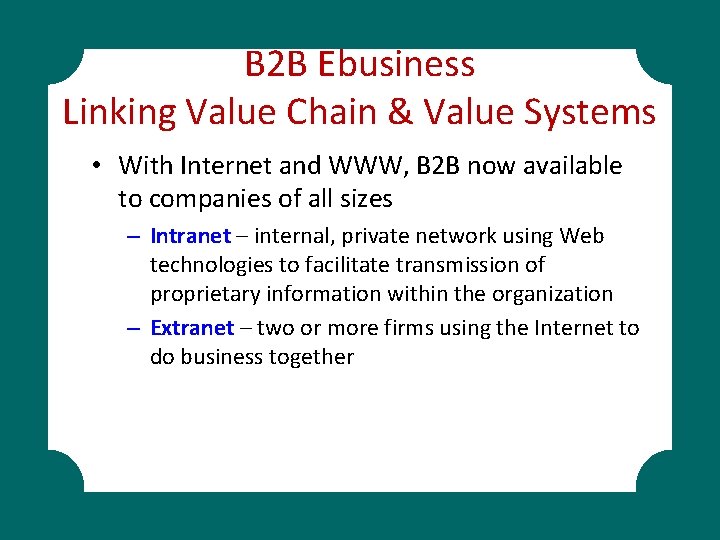 B2B Ebusiness
Linking Value Chain & Value Systems

• With Internet and WWW, B2B now available to companies of all sizes

– Intranet – internal, private network using Web technologies to facilitate transmission of proprietary information within the organization

– Extranet – two or more firms using the Internet to do business together